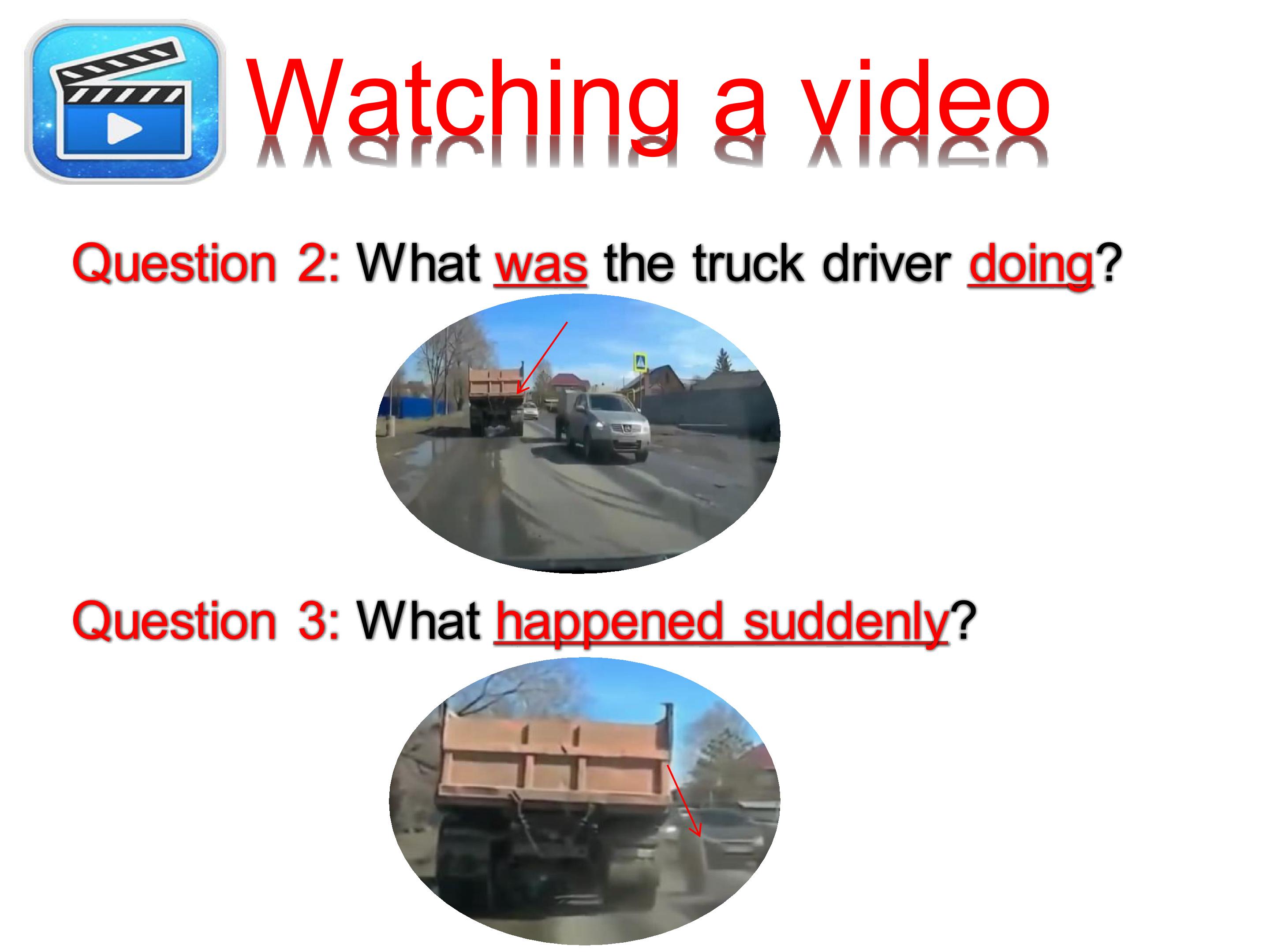 Watching a video

Question 2: What was the truck driver doing?

Question 3: What happened suddenly?